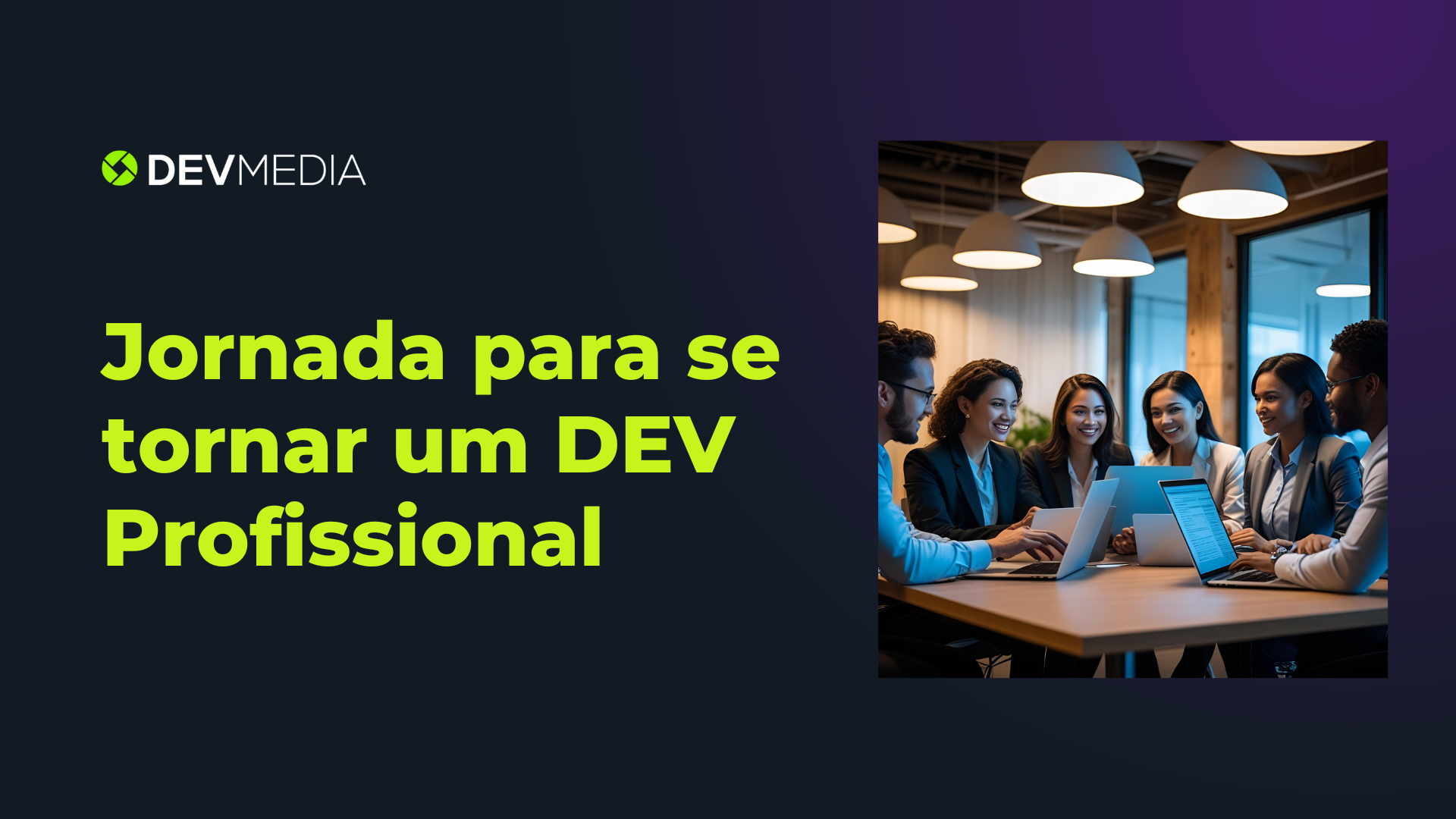 DEVMEDIA

Jornada para se tornar um DEV Profissional